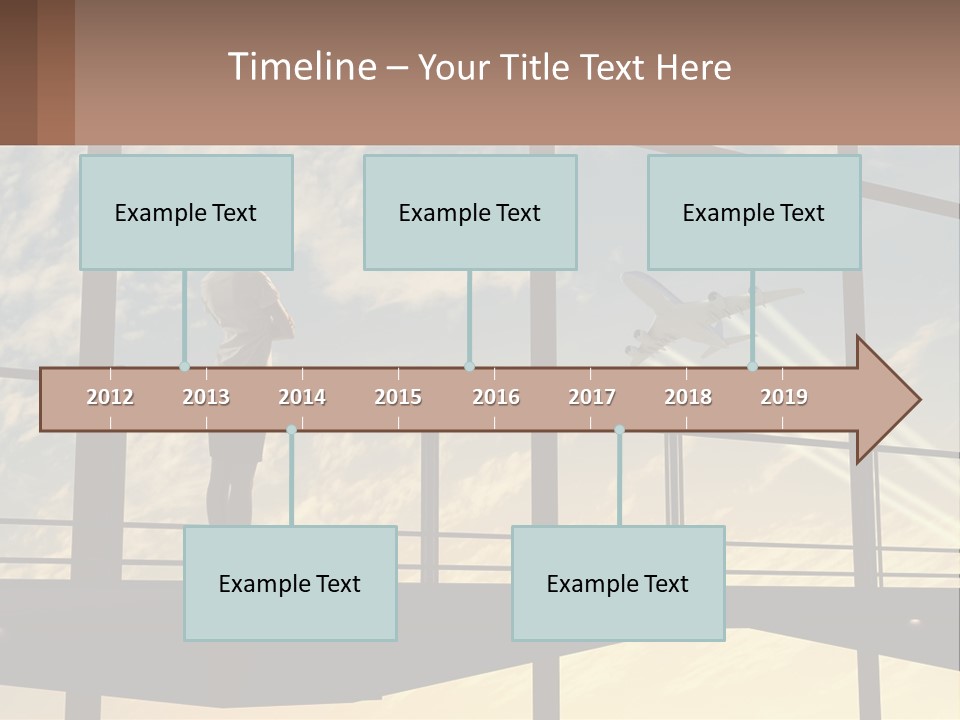 Timeline – Your Title Text Here

Example Text

Example Text

Example Text

2012
2013
2014
2015
2016
2017
2018
2019

Example Text

Example Text